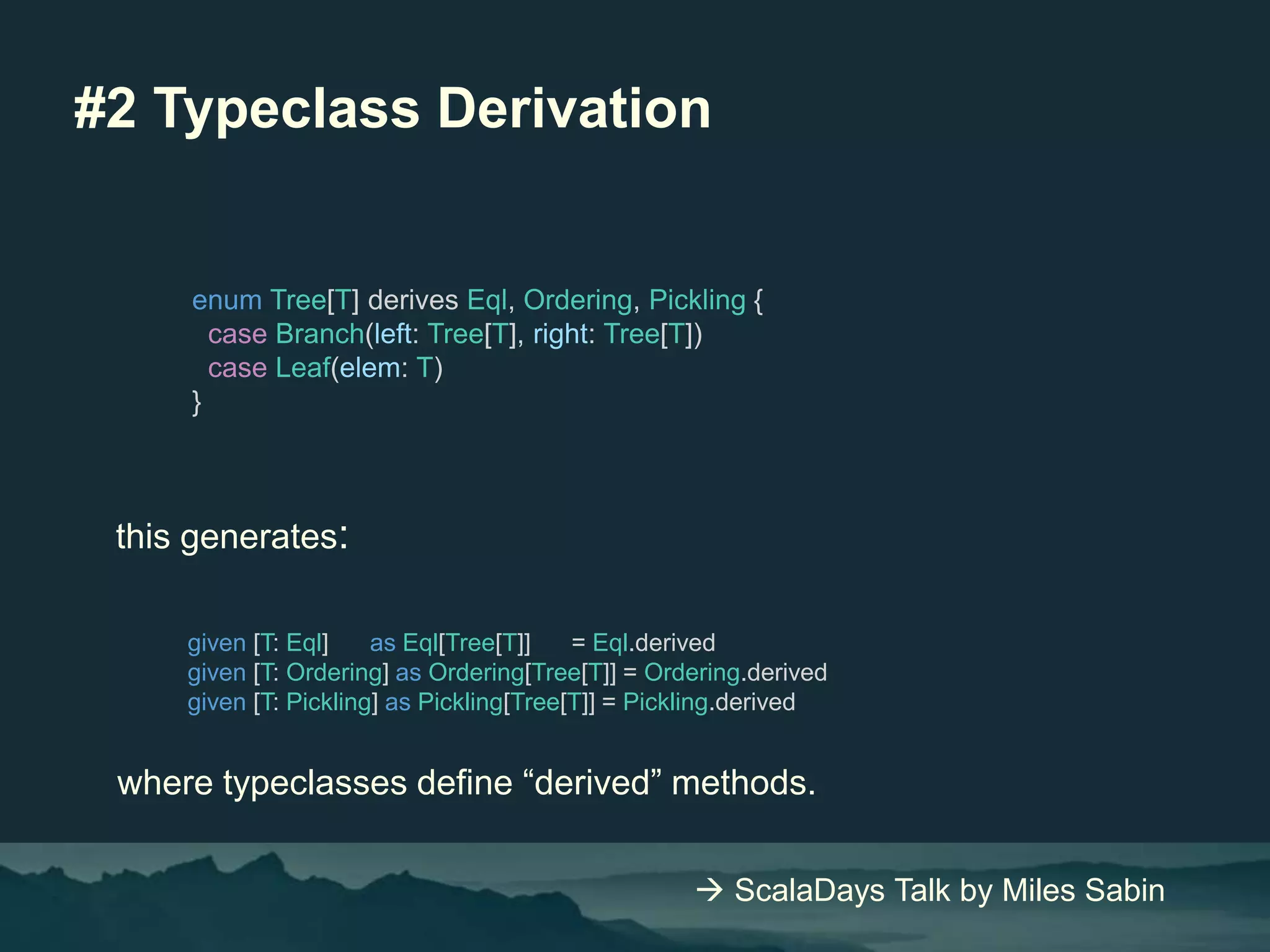 #2 Typeclass Derivation

enum Tree[T] derives Eql, Ordering, Pickling {
  case Branch(left: Tree[T], right: Tree[T])
  case Leaf(elem: T)
}

this generates:

given [T: Eql]      as Eql[Tree[T]]      = Eql.derived
given [T: Ordering] as Ordering[Tree[T]] = Ordering.derived
given [T: Pickling] as Pickling[Tree[T]] = Pickling.derived

where typeclasses define “derived” methods.

→ ScalaDays Talk by Miles Sabin